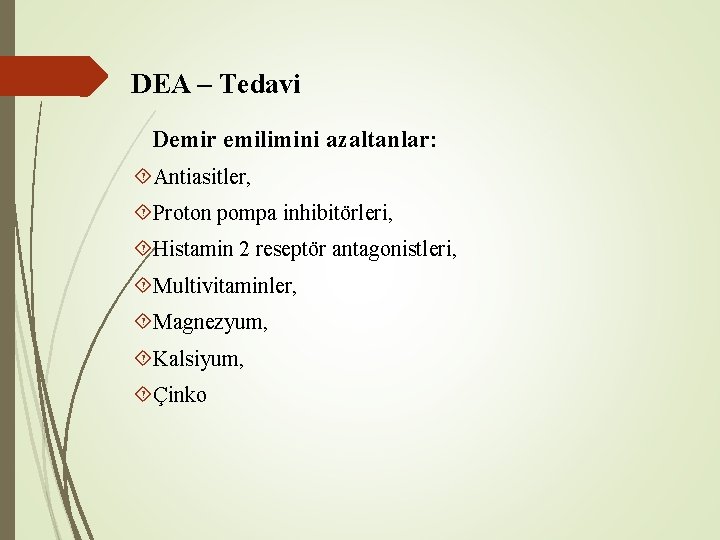 DEA – Tedavi

Demir emilimini azaltanlar:

Antiasitler,

Proton pompa inhibitörleri,

Histamin 2 reseptör antagonistleri,

Multivitaminler,

Magnezyum,

Kalsiyum,

Çinko